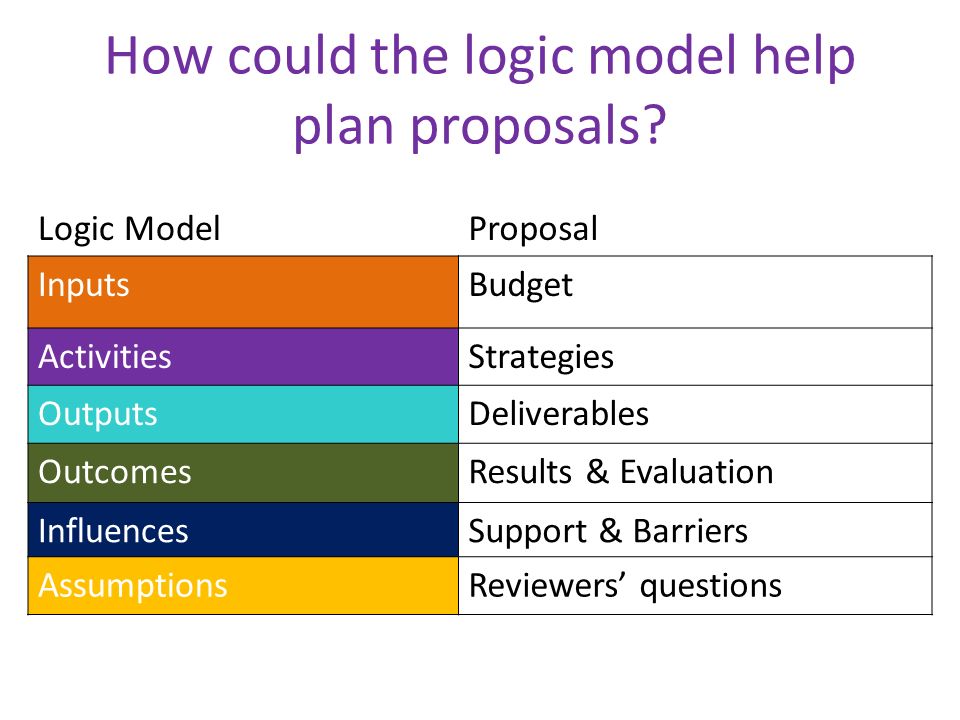 How could the logic model help plan proposals?

| Logic Model | Proposal |
|---|---|
| Inputs | Budget |
| Activities | Strategies |
| Outputs | Deliverables |
| Outcomes | Results & Evaluation |
| Influences | Support & Barriers |
| Assumptions | Reviewers’ questions |